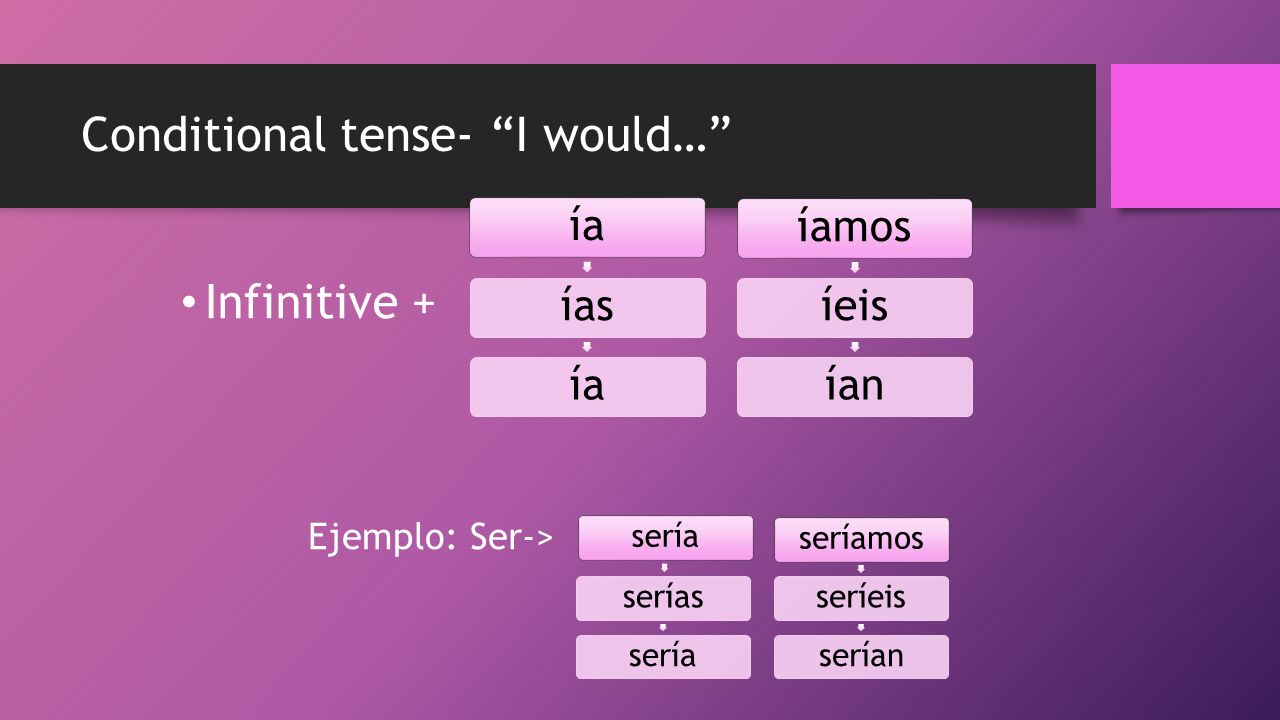 Conditional tense- “I would…”

• Infinitive +

ía
ías
ía

íamos
íeis
ían

Ejemplo: Ser->

sería
serías
sería

seríamos
seríeis
serían